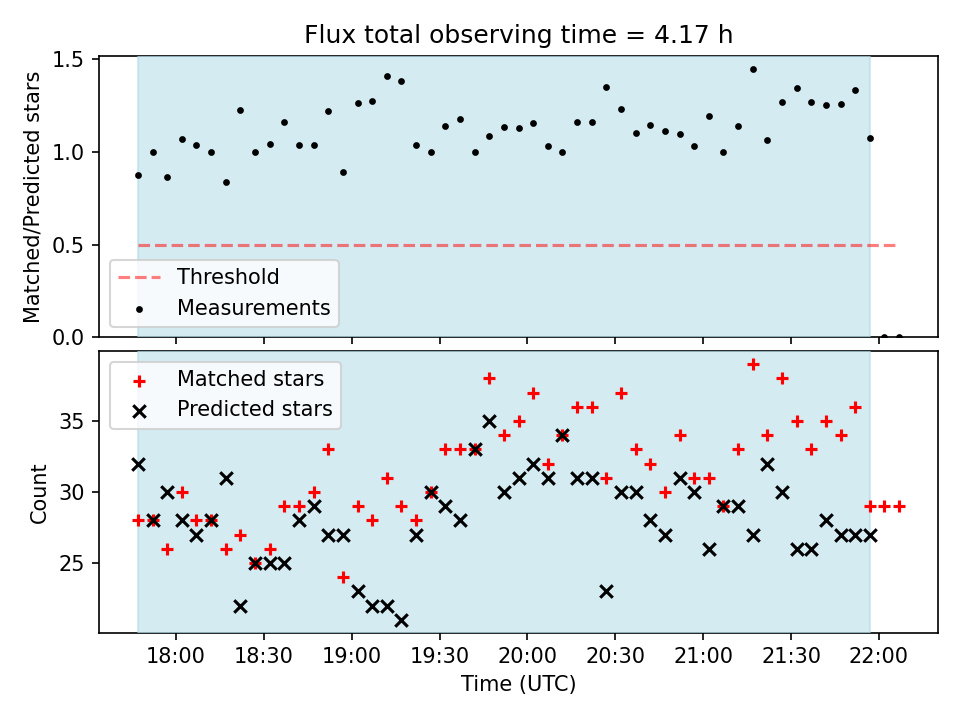 Flux total observing time = 4.17 h

Matched/Predicted stars

1.5
1.0
0.5
0.0

Threshold
Measurements

Matched stars
Predicted stars

Count

35
30
25

18:00
18:30
19:00
19:30
20:00
20:30
21:00
21:30
22:00

Time (UTC)